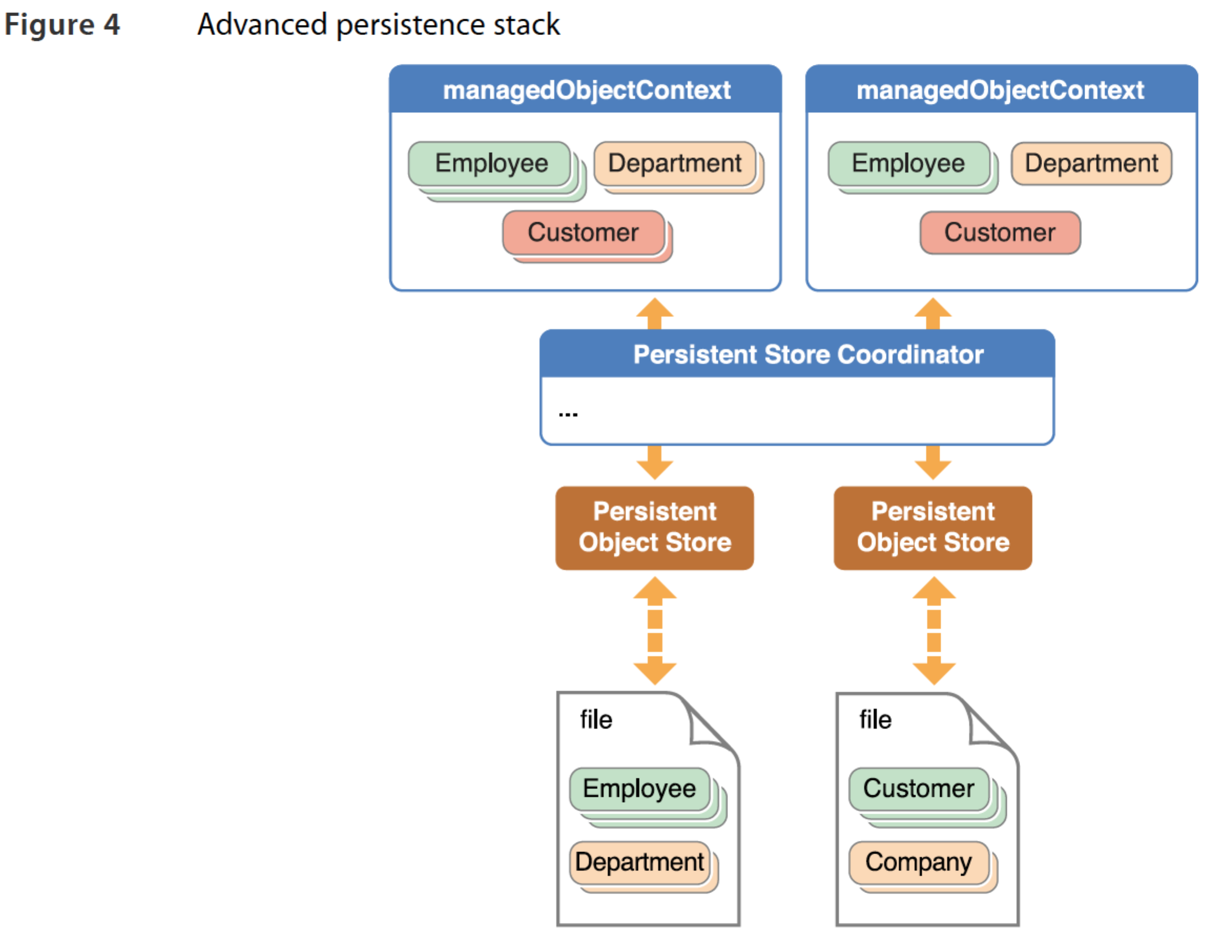 Figure 4 Advanced persistence stack

managedObjectContext

Employee

Department

Customer

managedObjectContext

Employee

Department

Customer

Persistent Store Coordinator

...

Persistent Object Store

Persistent Object Store

file

Employee

Department

file

Customer

Company